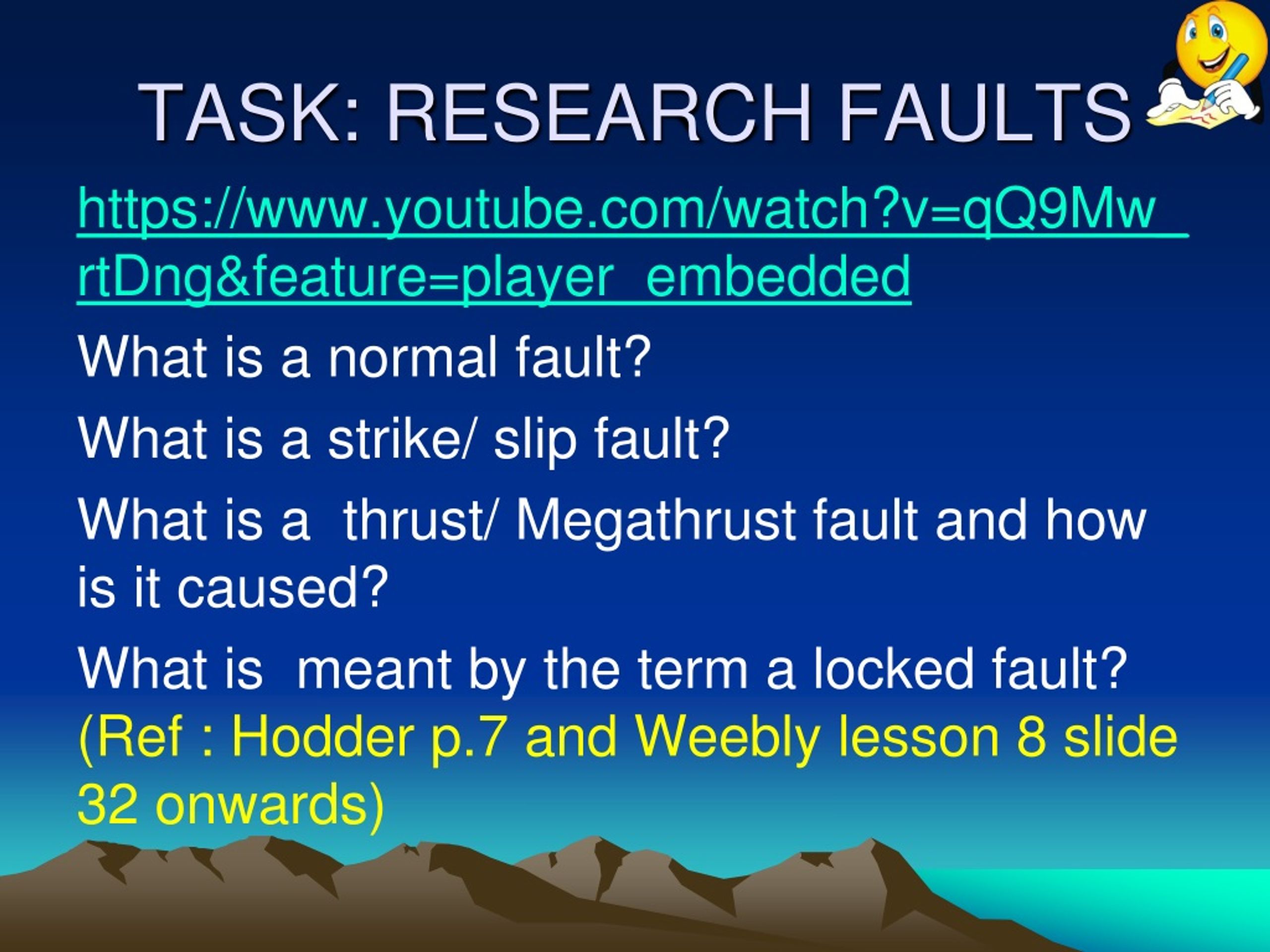 TASK: RESEARCH FAULTS

https://www.youtube.com/watch?v=qQ9Mw_rtDng&feature=player_embedded

What is a normal fault?

What is a strike/ slip fault?

What is a thrust/ Megathrust fault and how is it caused?

What is meant by the term a locked fault? (Ref : Hodder p.7 and Weebly lesson 8 slide 32 onwards)